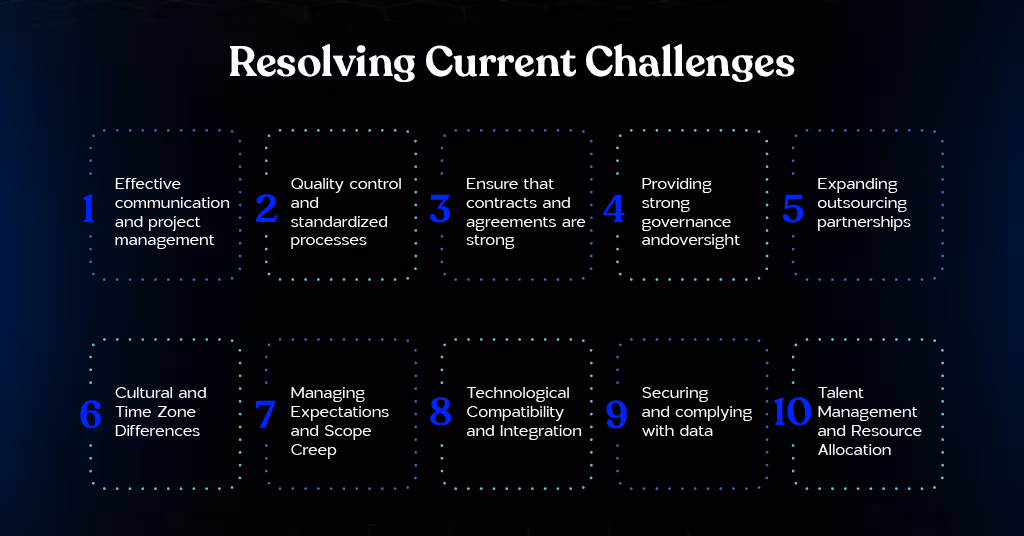 Resolving Current Challenges

1 Effective communication and project management

2 Quality control and standardized processes

3 Ensure that contracts and agreements are strong

4 Providing strong governance andoversight

5 Expanding outsourcing partnerships

6 Cultural and Time Zone Differences

7 Managing Expectations and Scope Creep

8 Technological Compatibility and Integration

9 Securing and complying with data

10 Talent Management and Resource Allocation